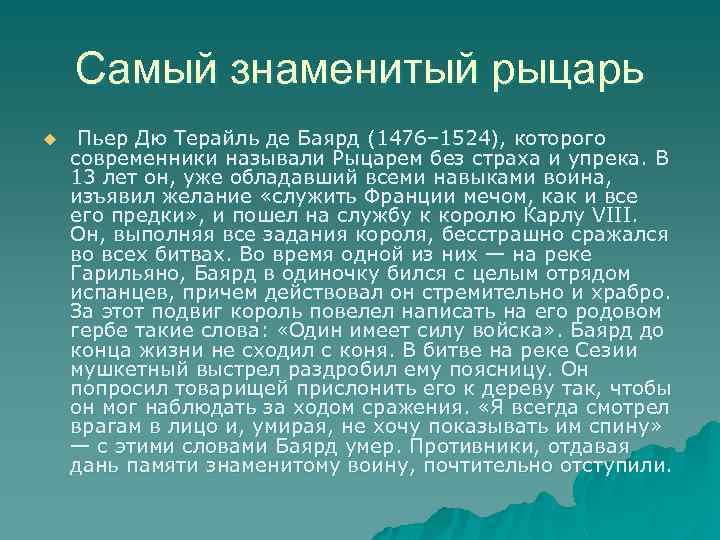 Самый знаменитый рыцарь

Пьер Дю Терайль де Баярд (1476–1524), которого современники называли Рыцарем без страха и упрека. В 13 лет он, уже обладавший всеми навыками воина, изъявил желание «служить Франции мечом, как и все его предки», и пошел на службу к королю Карлу VIII. Он, выполняя все задания короля, бесстрашно сражался во всех битвах. Во время одной из них — на реке Гарильяно, Баярд в одиночку бился с целым отрядом испанцев, причем действовал он стремительно и храбро. За этот подвиг король повелел написать на его родовом гербе такие слова: «Один имеет силу войска». Баярд до конца жизни не сходил с коня. В битве на реке Сезии мушкетный выстрел раздробил ему поясницу. Он попросил товарищей прислонить его к дереву так, чтобы он мог наблюдать за ходом сражения. «Я всегда смотрел врагам в лицо и, умирая, не хочу показывать им спину» — с этими словами Баярд умер. Противники, отдавая дань памяти знаменитому воину, почтительно отступили.